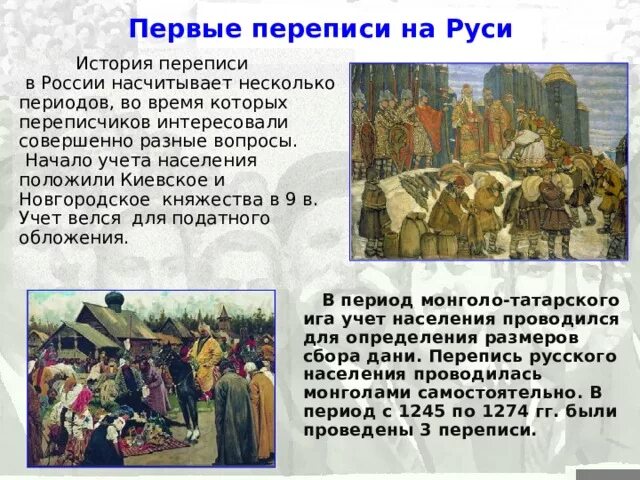 Первые переписи на Руси

История переписи в России насчитывает несколько периодов, во время которых переписчиков интересовали совершенно разные вопросы.
Начало учета населения положили Киевское и Новгородское княжества в 9 в. Учет велся для податного обложения.

В период монголо-татарского ига учет населения проводился для определения размеров сбора дани. Перепись русского населения проводилась монголами самостоятельно. В период с 1245 по 1274 гг. были проведены 3 переписи.